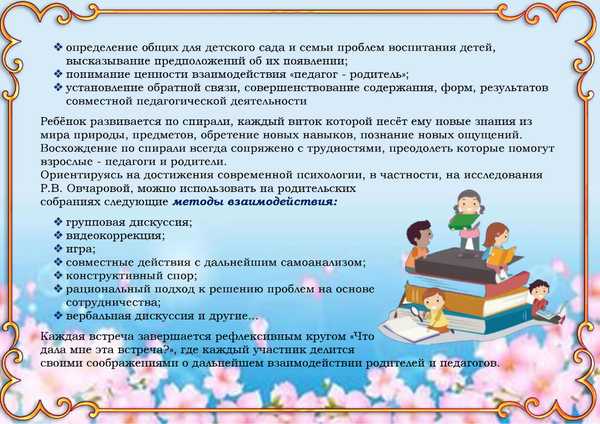 ❖ определение общих для детского сада и семьи проблем воспитания детей, высказывание предположений об их появлении;
❖ понимание ценности взаимодействия «педагог - родитель»;
❖ установление обратной связи, совершенствование содержания, форм, результатов совместной педагогической деятельности

Ребёнок развивается по спирали, каждый виток которой несёт ему новые знания из мира природы, предметов, обретение новых навыков, познание новых ощущений. Восхождение по спирали всегда сопряжено с трудностями, преодолеть которые помогут взрослые - педагоги и родители.
Ориентируясь на достижения современной психологии, в частности, на исследования Р.В. Овчаровой, можно использовать на родительских собраниях следующие методы взаимодействия:

❖ групповая дискуссия;
❖ видеокоррекция;
❖ игра;
❖ совместные действия с дальнейшим самоанализом;
❖ конструктивный спор;
❖ рациональный подход к решению проблем на основе сотрудничества;
❖ вербальная дискуссия и другие...

Каждая встреча завершается рефлексивным кругом «Что дала мне эта встреча?», где каждый участник делится своими соображениями о дальнейшем взаимодействии родителей и педагогов.